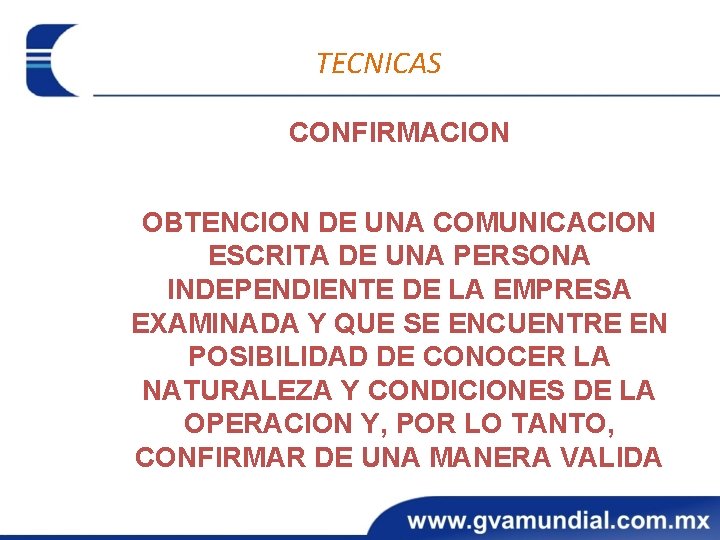 TECNICAS

CONFIRMACION

OBTENCION DE UNA COMUNICACION ESCRITA DE UNA PERSONA INDEPENDIENTE DE LA EMPRESA EXAMINADA Y QUE SE ENCUENTRE EN POSIBILIDAD DE CONOCER LA NATURALEZA Y CONDICIONES DE LA OPERACION Y, POR LO TANTO, CONFIRMAR DE UNA MANERA VALIDA

www.gvamundial.com.mx